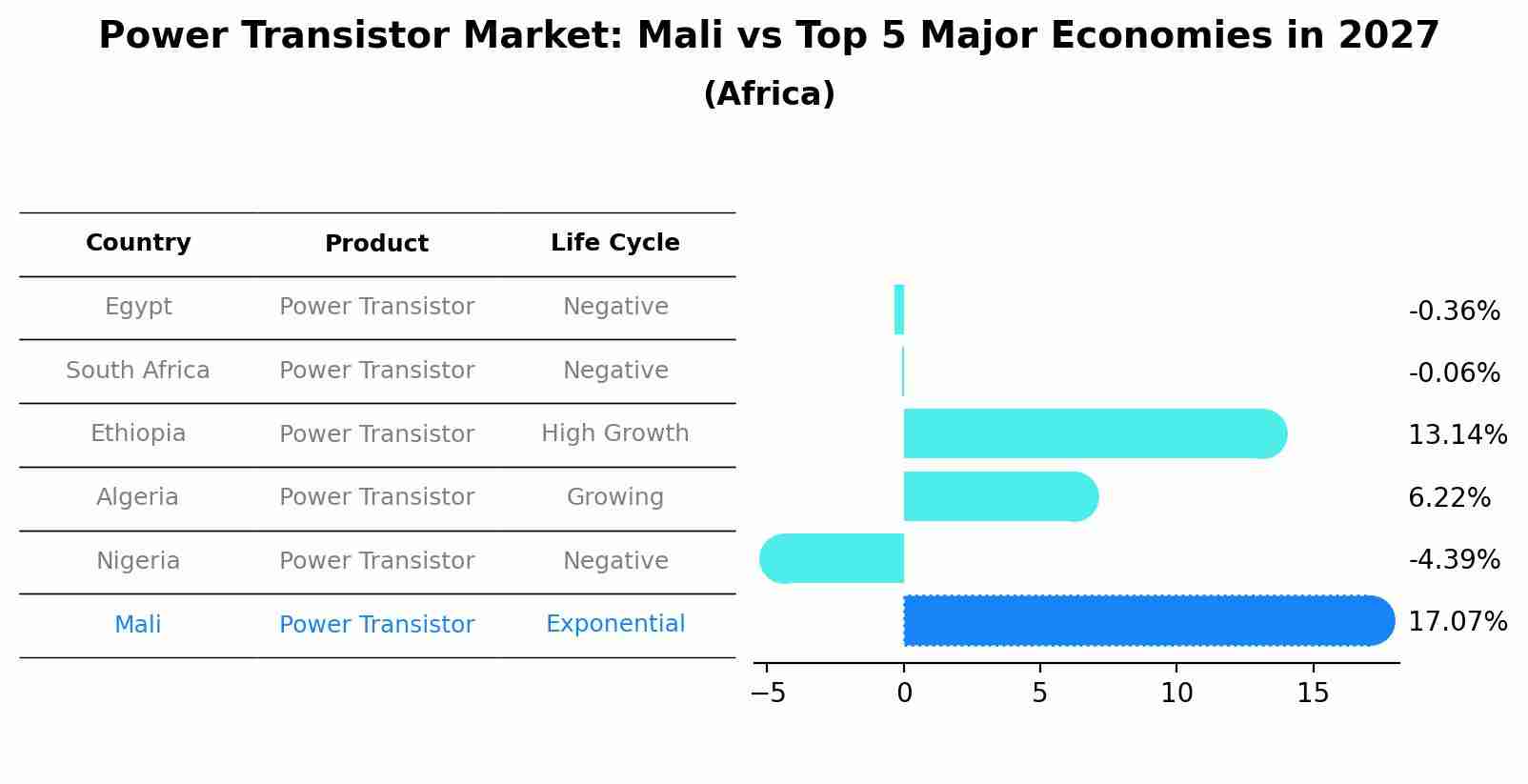 Power Transistor Market: Mali vs Top 5 Major Economies in 2027
(Africa)

| Country | Product | Life Cycle |
|---|---|---|
| Egypt | Power Transistor | Negative |
| South Africa | Power Transistor | Negative |
| Ethiopia | Power Transistor | High Growth |
| Algeria | Power Transistor | Growing |
| Nigeria | Power Transistor | Negative |
| Mali | Power Transistor | Exponential |

-0.36%
-0.06%
13.14%
6.22%
-4.39%
17.07%

−5 0 5 10 15